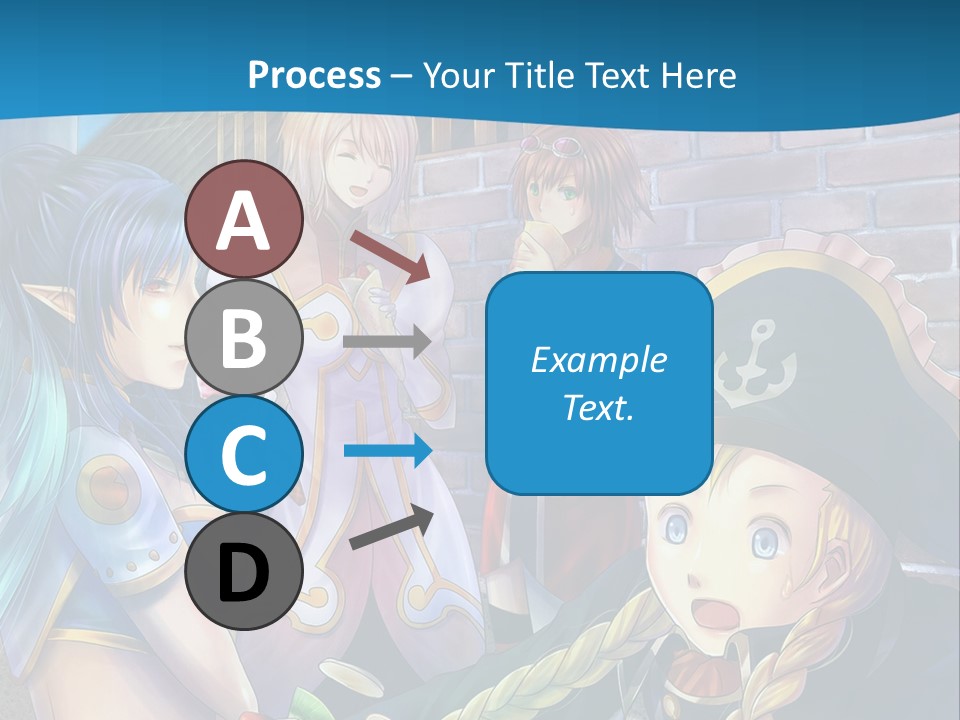 Process – Your Title Text Here

A

B

C

D

Example Text.